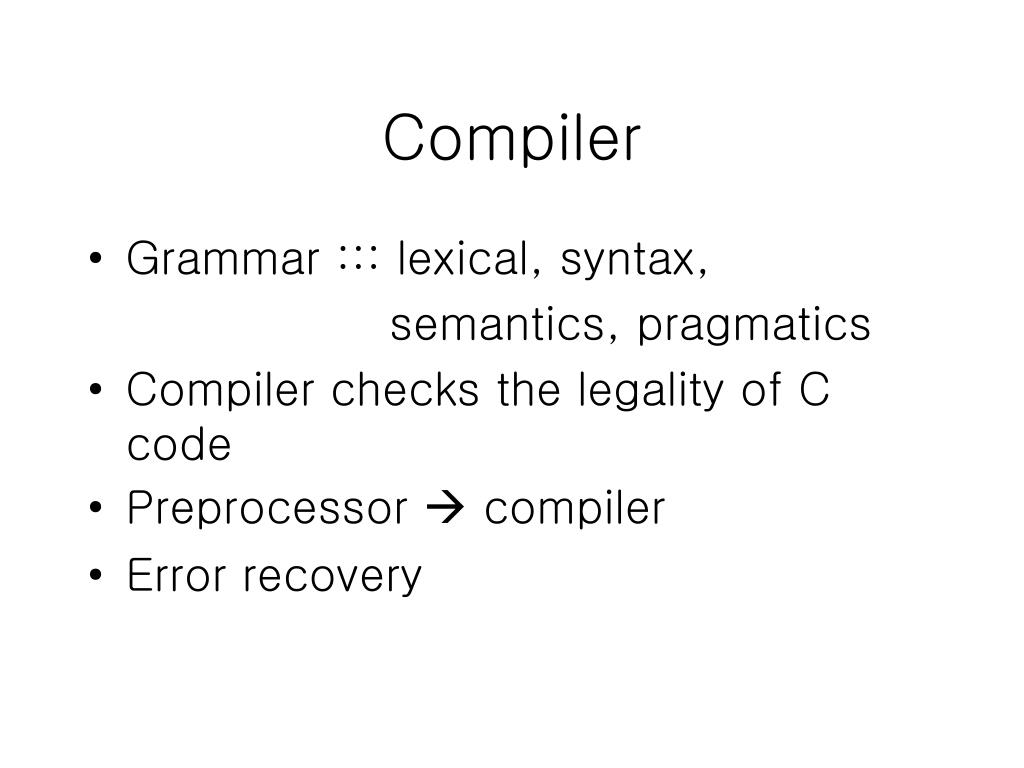 Compiler

• Grammar ::: lexical, syntax, semantics, pragmatics
• Compiler checks the legality of C code
• Preprocessor → compiler
• Error recovery